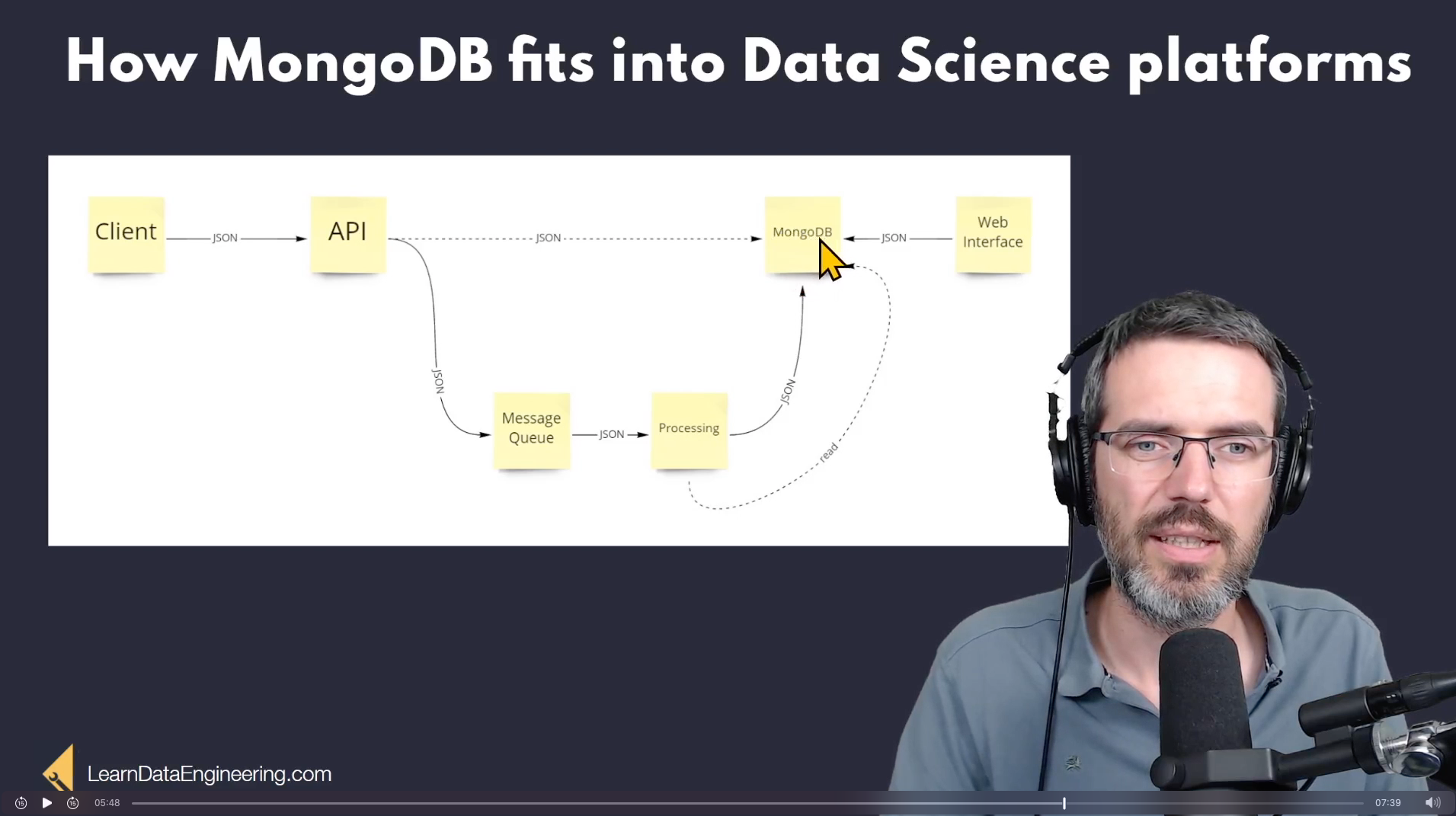 How MongoDB fits into Data Science platforms

Client
JSON
API
JSON
MongoDB
JSON
Web Interface
JSON
Message Queue
JSON
Processing
JSON
read

LearnDataEngineering.com

15
15
05:48
07:39